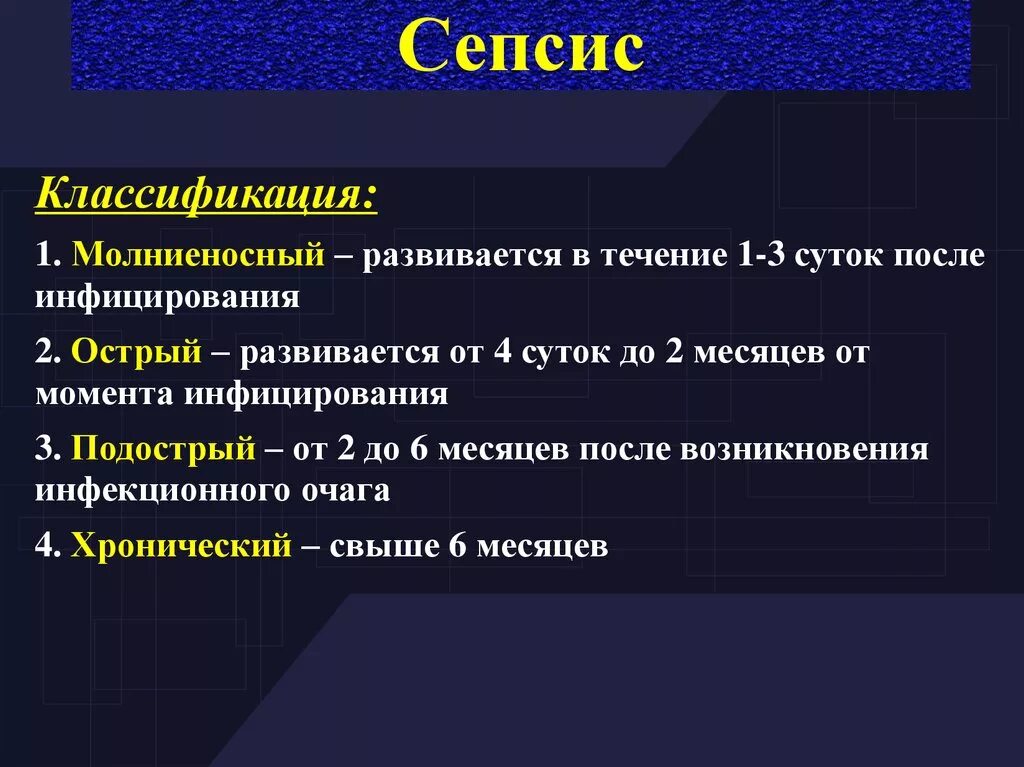 Сепсис

Классификация:

1. Молниеносный – развивается в течение 1-3 суток после инфицирования

2. Острый – развивается от 4 суток до 2 месяцев от момента инфицирования

3. Подострый – от 2 до 6 месяцев после возникновения инфекционного очага

4. Хронический – свыше 6 месяцев